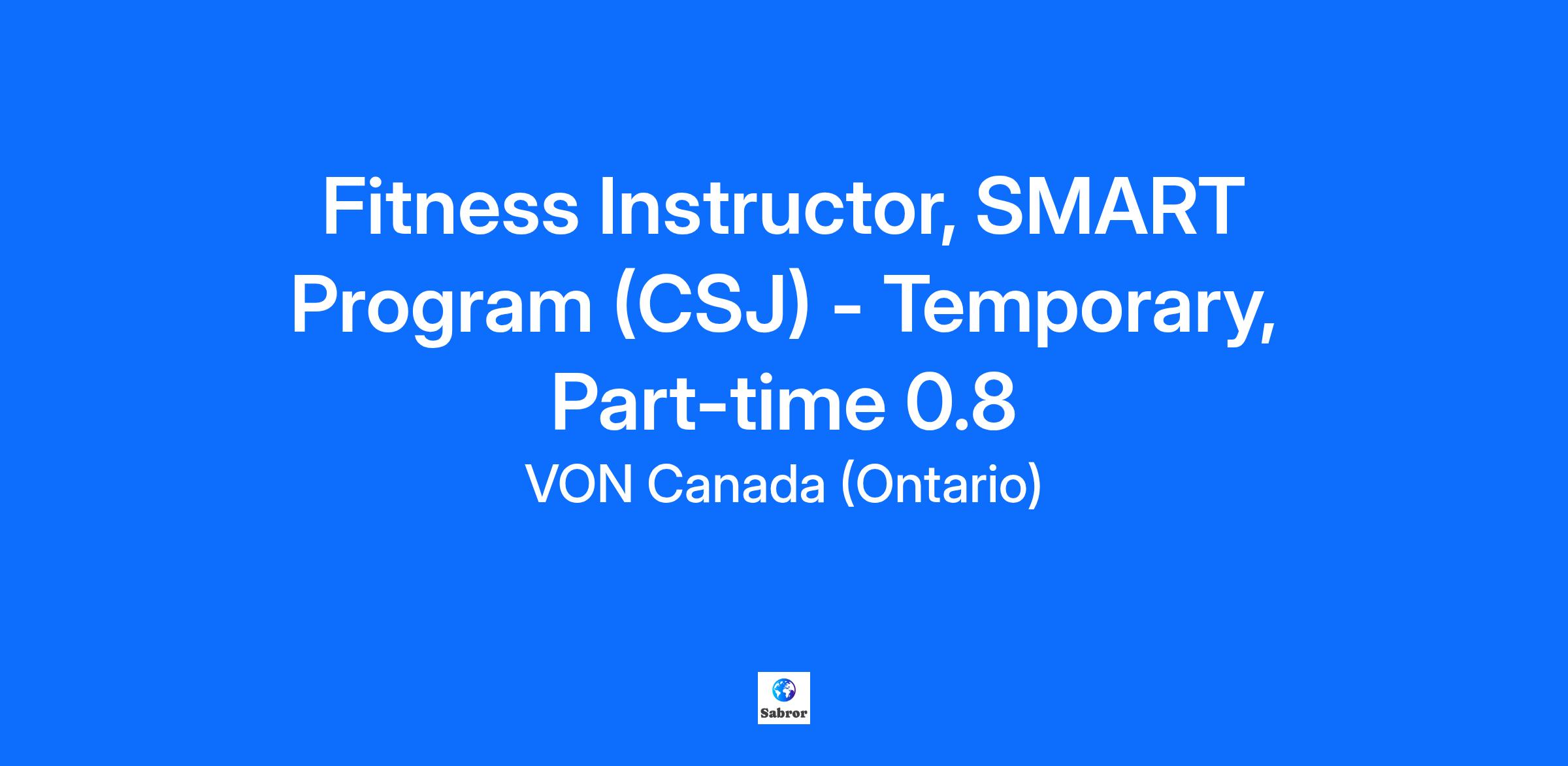 Fitness Instructor, SMART Program (CSJ) - Temporary, Part-time 0.8

VON Canada (Ontario)

Sabror